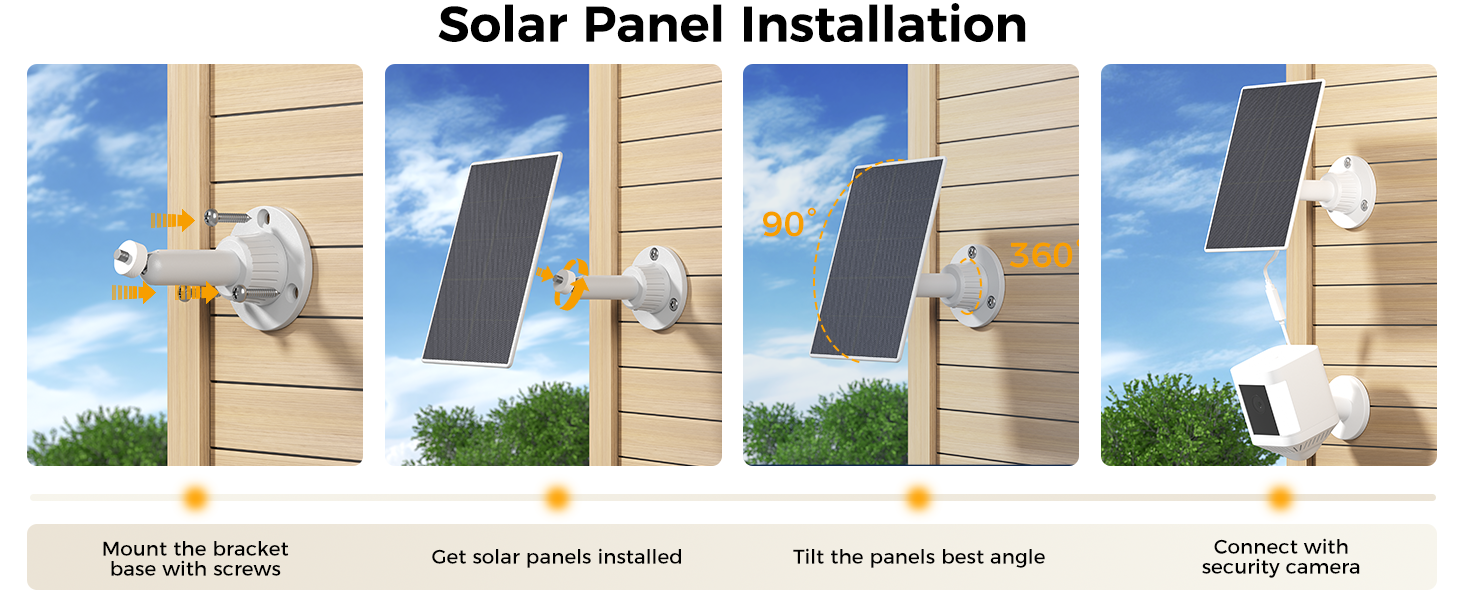 Solar Panel Installation

90°

360°

Mount the bracket base with screws

Get solar panels installed

Tilt the panels best angle

Connect with security camera